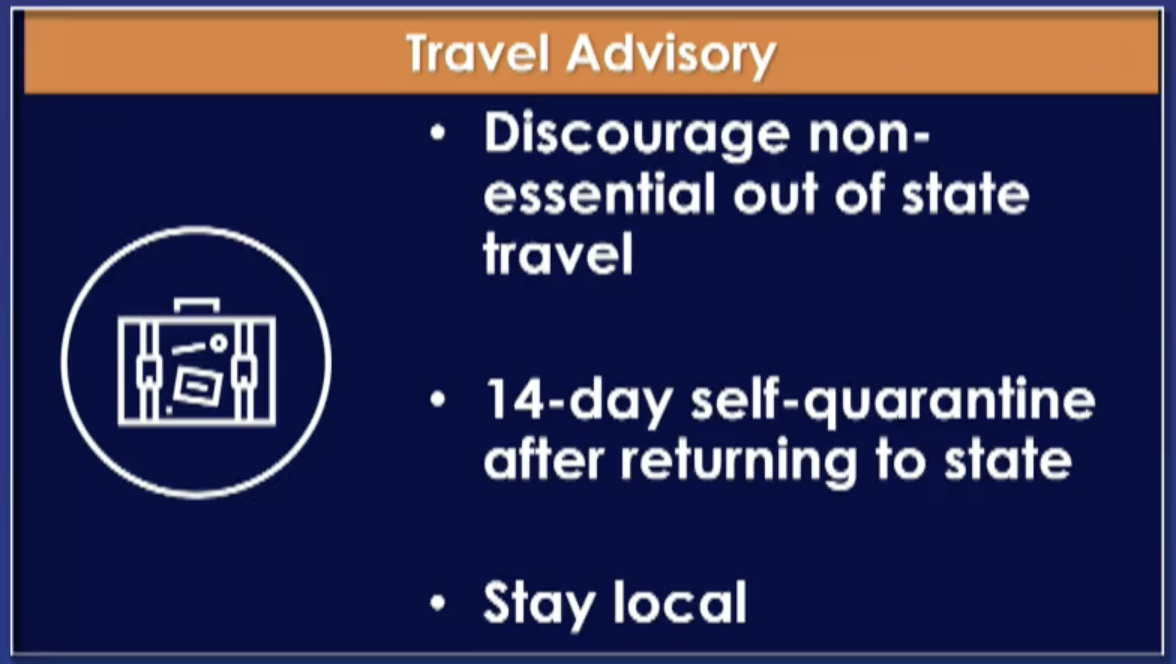 Travel Advisory

• Discourage non-essential out of state travel

• 14-day self-quarantine after returning to state

• Stay local